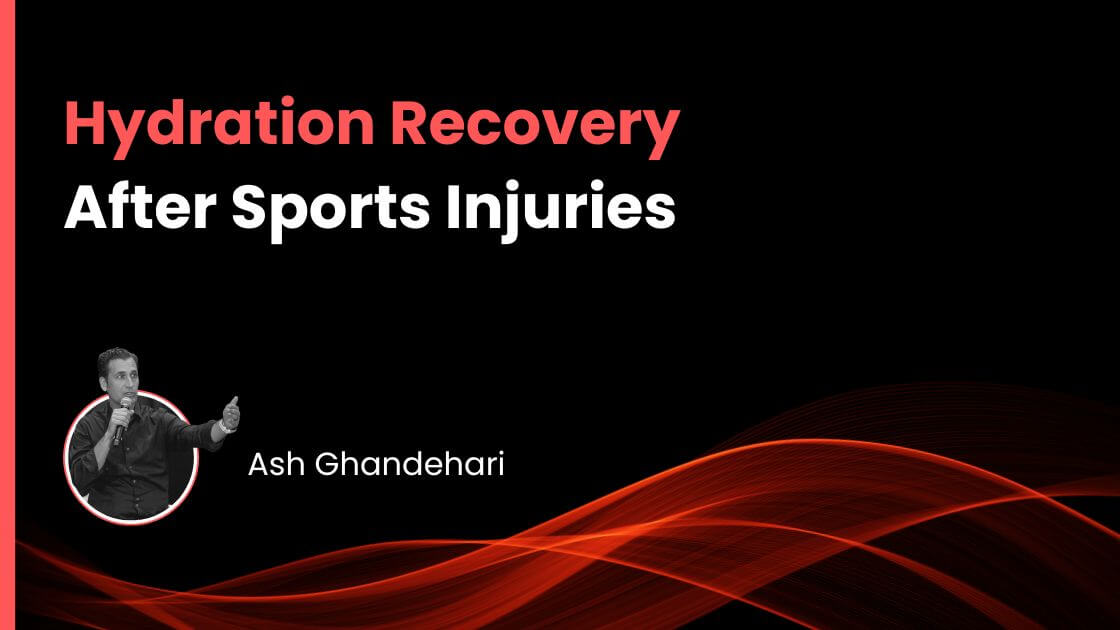 Hydration Recovery
After Sports Injuries

Ash Ghandehari